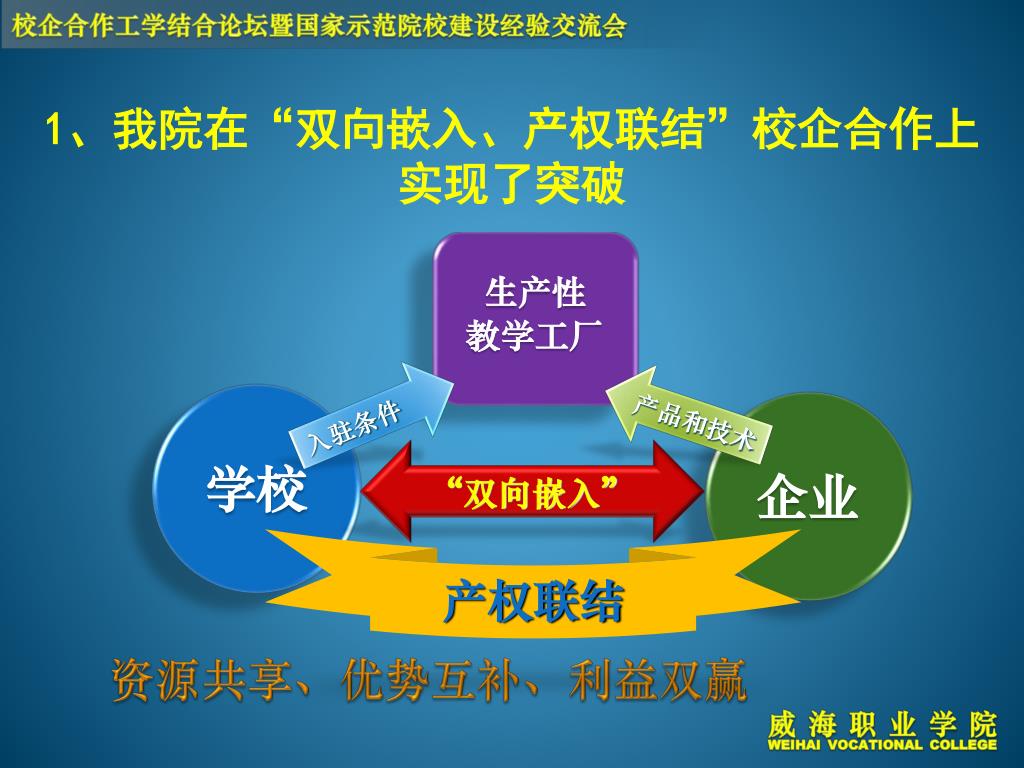 校企合作工学结合论坛暨国家示范院校建设经验交流会

1、我院在“双向嵌入、产权联结”校企合作上实现了突破

生产性
教学工厂

入驻条件

产品和技术

学校

“双向嵌入”

企业

产权联结

资源共享、优势互补、利益双赢

威海职业学院
WEIHAI VOCATIONAL COLLEGE